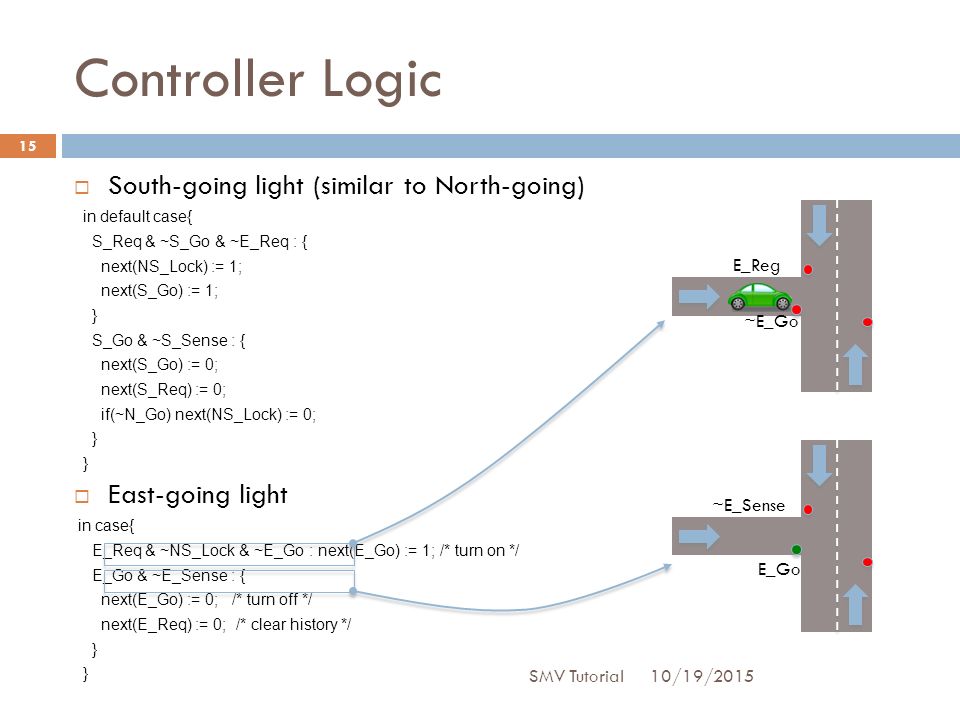 Controller Logic

15

South-going light (similar to North-going)

in default case{
S_Req & ~S_Go & ~E_Req : {
next(NS_Lock) := 1;
next(S_Go) := 1;
}
S_Go & ~S_Sense : {
next(S_Go) := 0;
next(S_Req) := 0;
if(~N_Go) next(NS_Lock) := 0;
}
}

East-going light

in case{
E_Req & ~NS_Lock & ~E_Go : next(E_Go) := 1; /* turn on */
E_Go & ~E_Sense : {
next(E_Go) := 0; /* turn off */
next(E_Req) := 0; /* clear history */
}
}

E_Reg

~E_Go

~E_Sense

E_Go

SMV Tutorial 10/19/2015